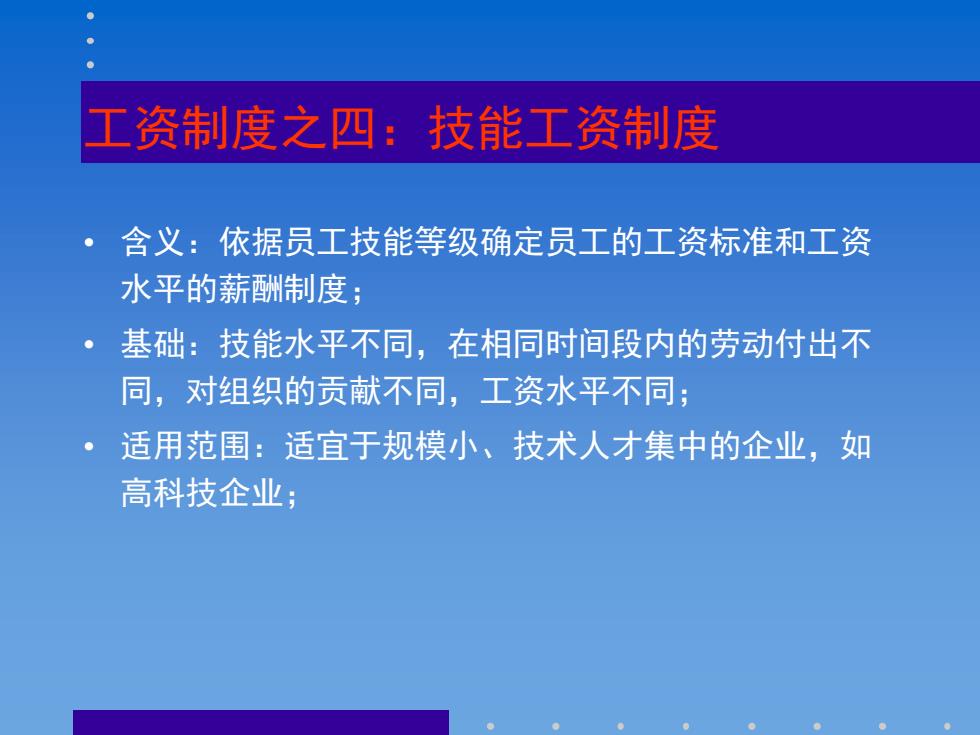 工资制度之四：技能工资制度

• 含义：依据员工技能等级确定员工的工资标准和工资水平的薪酬制度；

• 基础：技能水平不同，在相同时间段内的劳动付出不同，对组织的贡献不同，工资水平不同；

• 适用范围：适宜于规模小、技术人才集中的企业，如高科技企业；